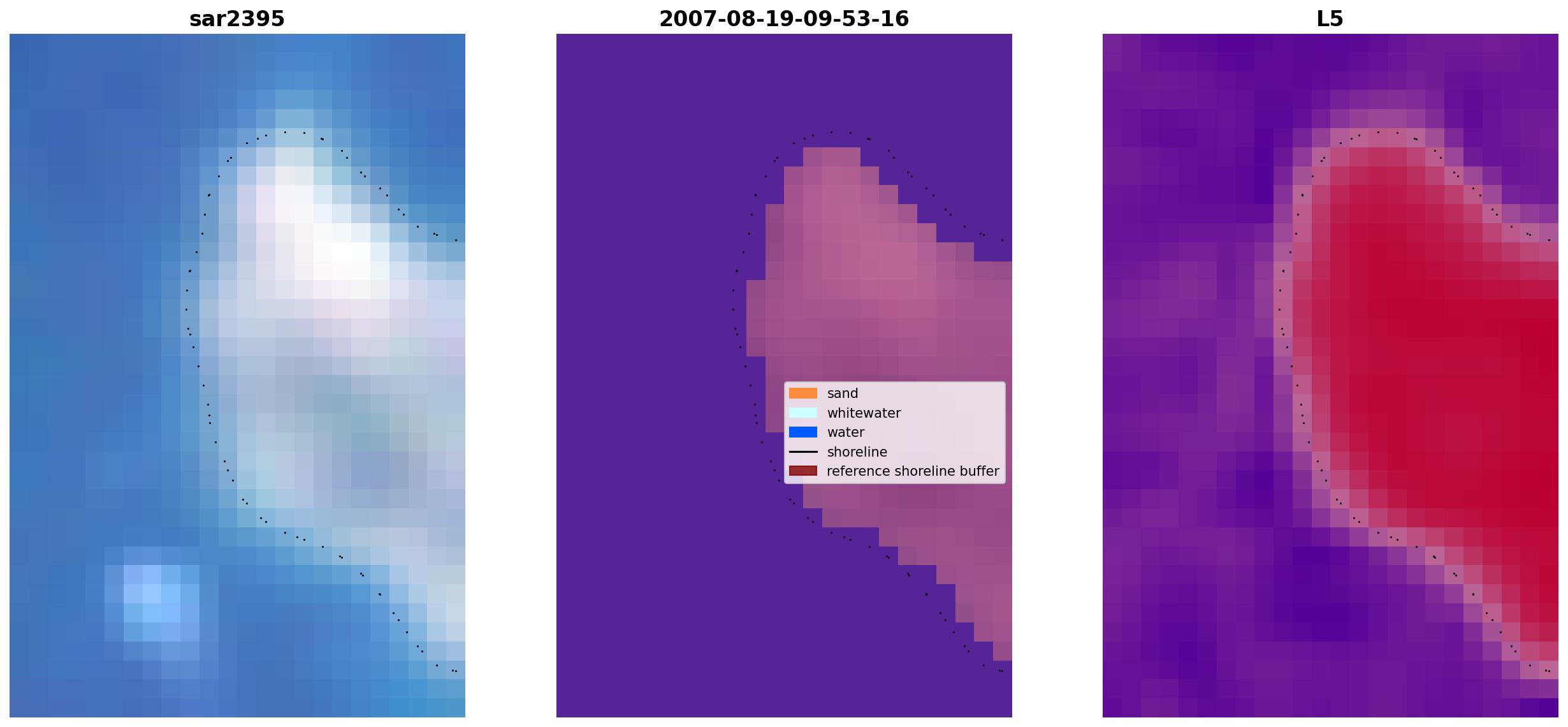 sar2395

2007-08-19-09-53-16

sand
whitewater
water
shoreline
reference shoreline buffer

L5